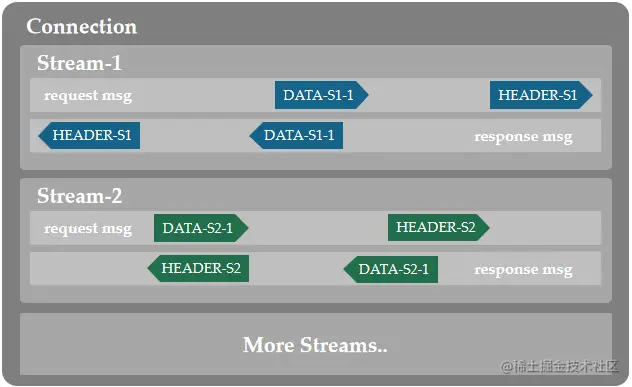 Connection

Stream-1

request msg DATA-S1-1 HEADER-S1

HEADER-S1 DATA-S1-1 response msg

Stream-2

request msg DATA-S2-1 HEADER-S2

HEADER-S2 DATA-S2-1 response msg

More Streams..

@稀土掘金技术社区